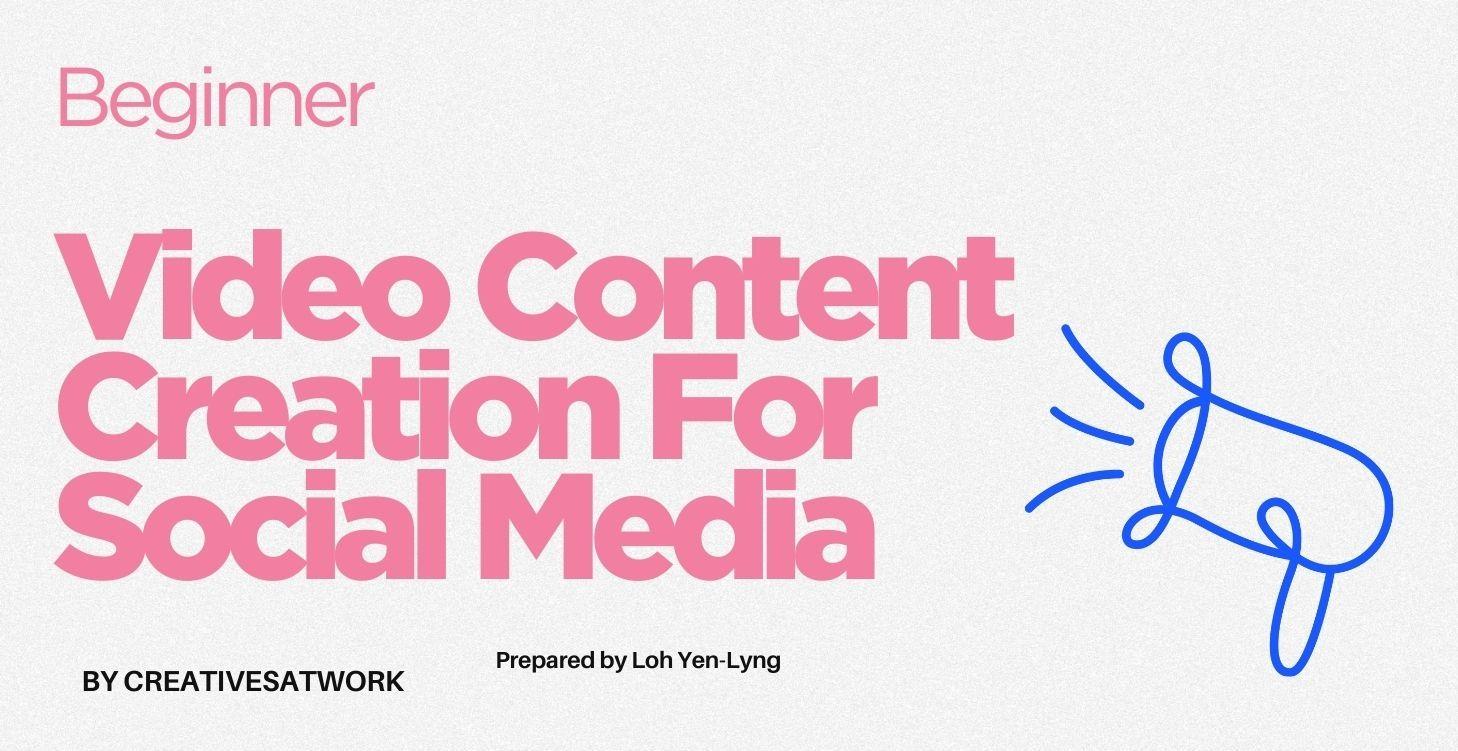 Beginner

Video Content Creation For Social Media

BY CREATIVESATWORK

Prepared by Loh Yen-Lyng